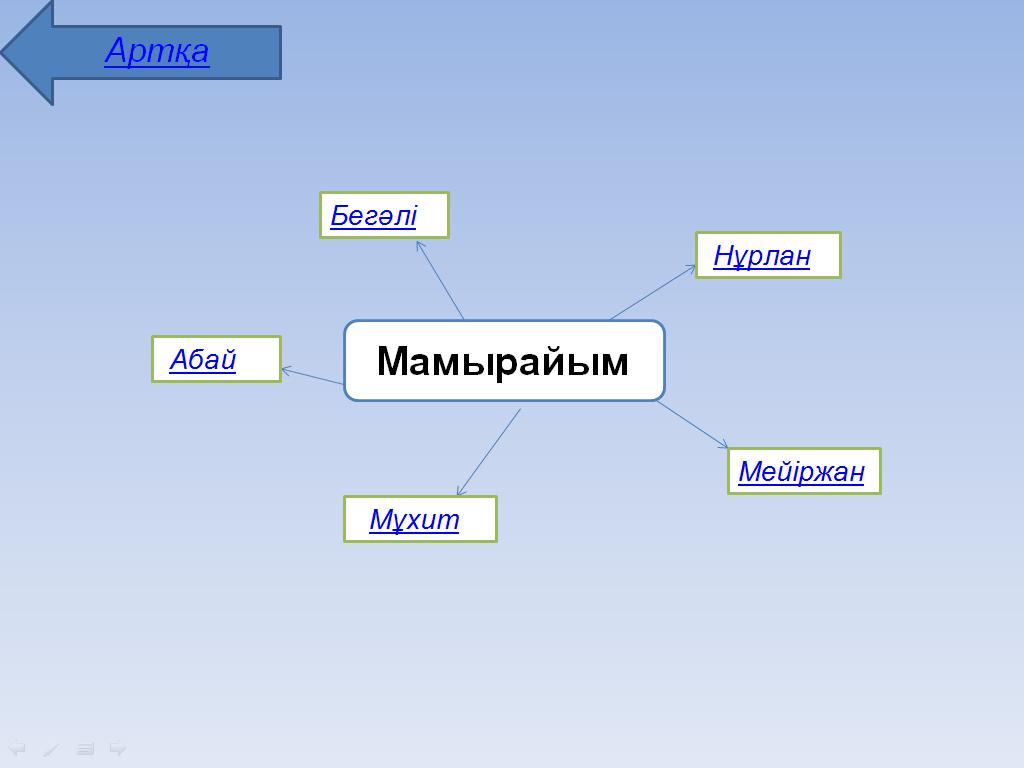 Артқа

Бегәлі

Нұрлан

Абай

Мамырайым

Мейіржан

Мұхит